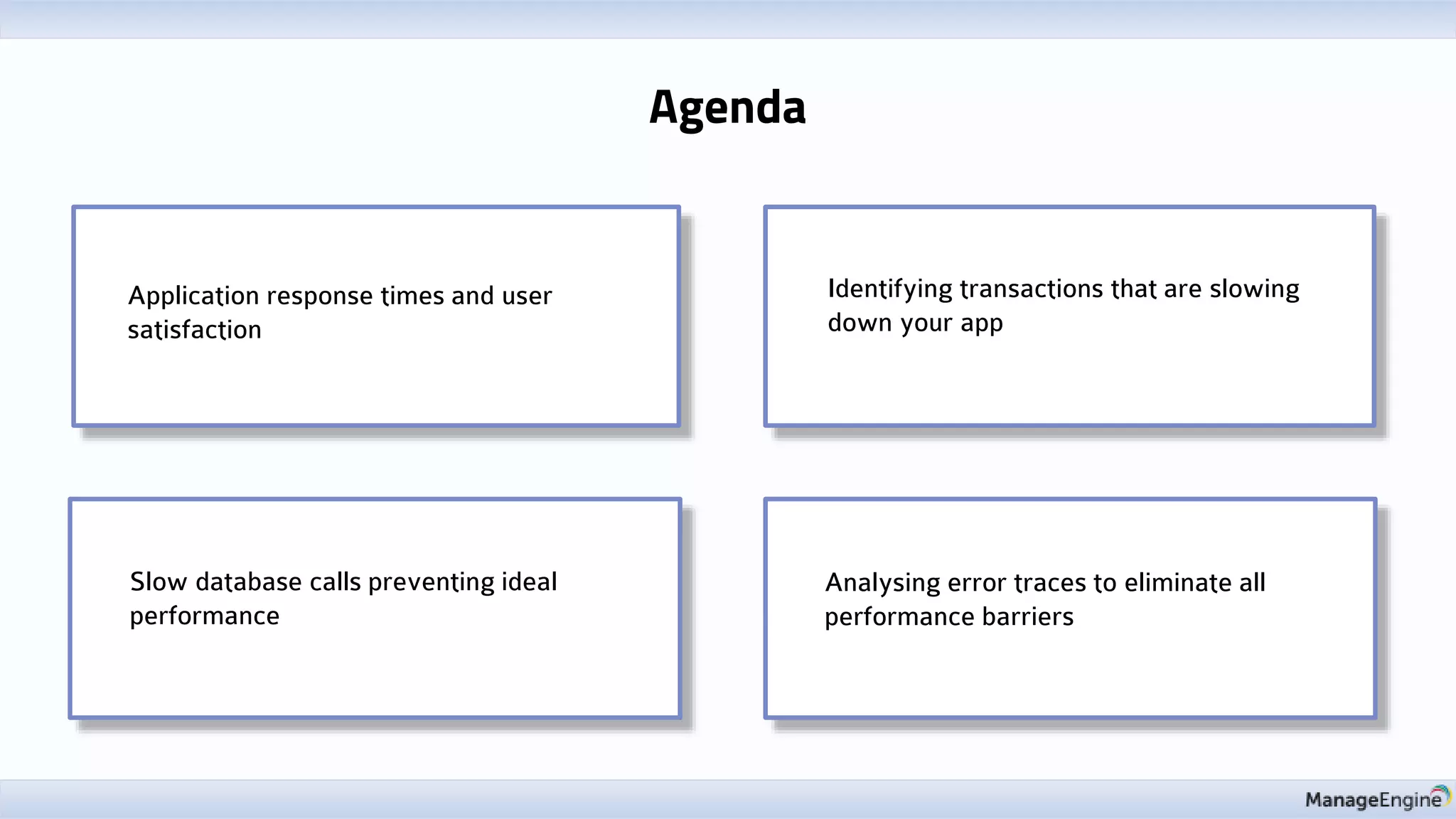 Agenda

Application response times and user satisfaction

Identifying transactions that are slowing down your app

Slow database calls preventing ideal performance

Analysing error traces to eliminate all performance barriers

ManageEngine